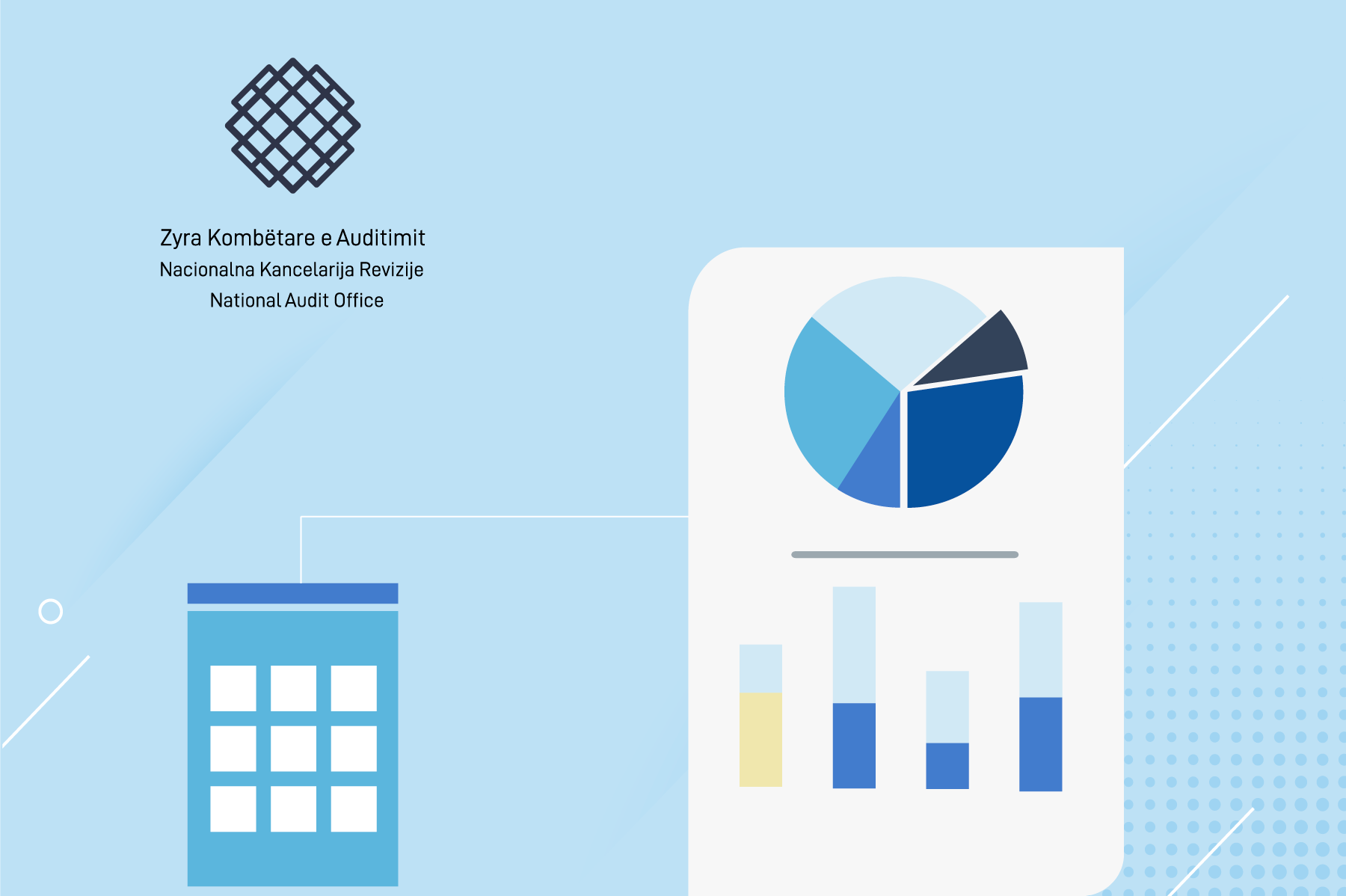 Zyra Kombëtare e Auditimit
Nacionalna Kancelarija Revizije
National Audit Office